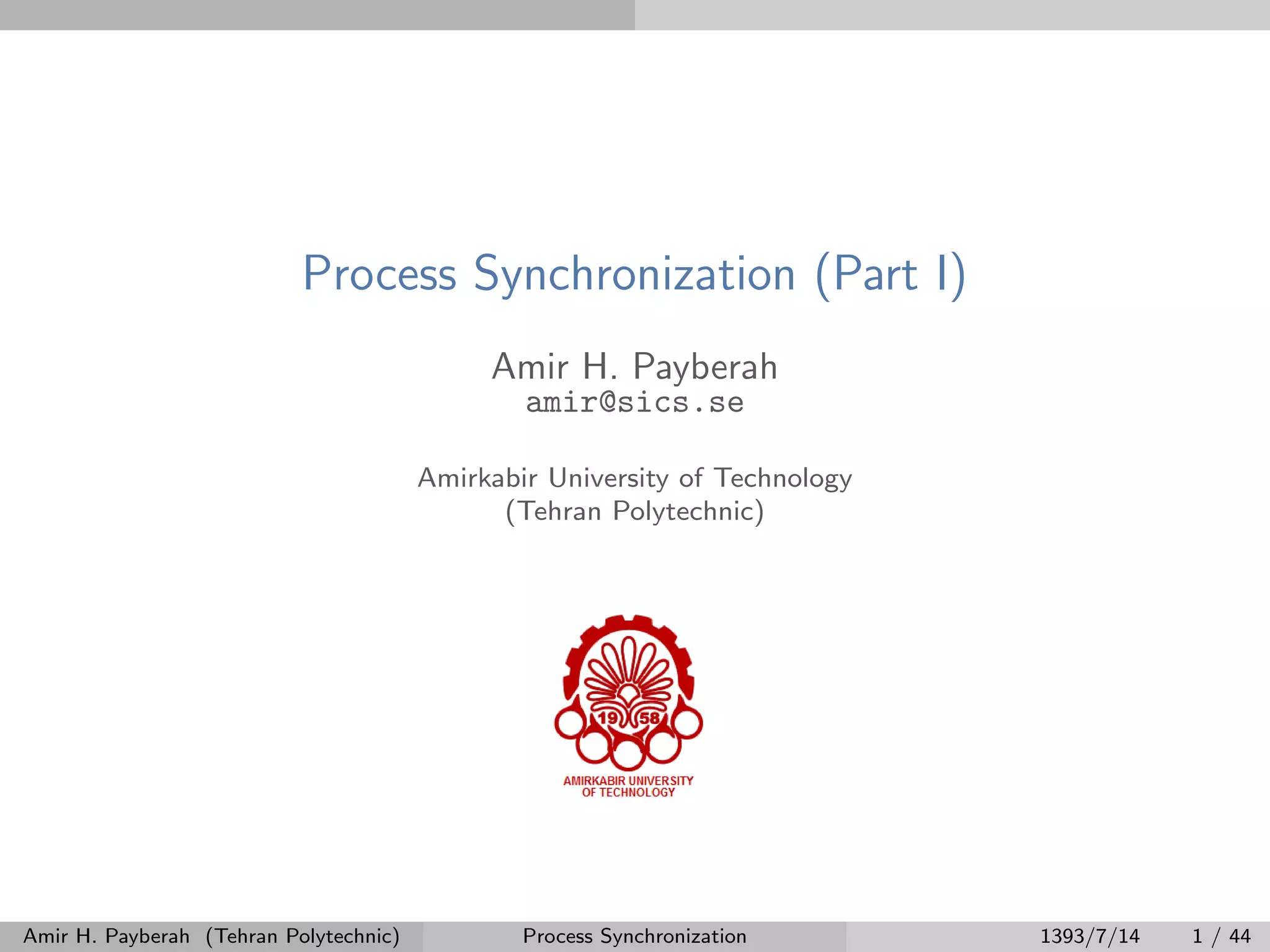 Process Synchronization (Part I)

Amir H. Payberah
amir@sics.se

Amirkabir University of Technology
(Tehran Polytechnic)

19 58

AMIRKABIR UNIVERSITY
OF TECHNOLOGY

Amir H. Payberah (Tehran Polytechnic) Process Synchronization 1393/7/14 1 / 44